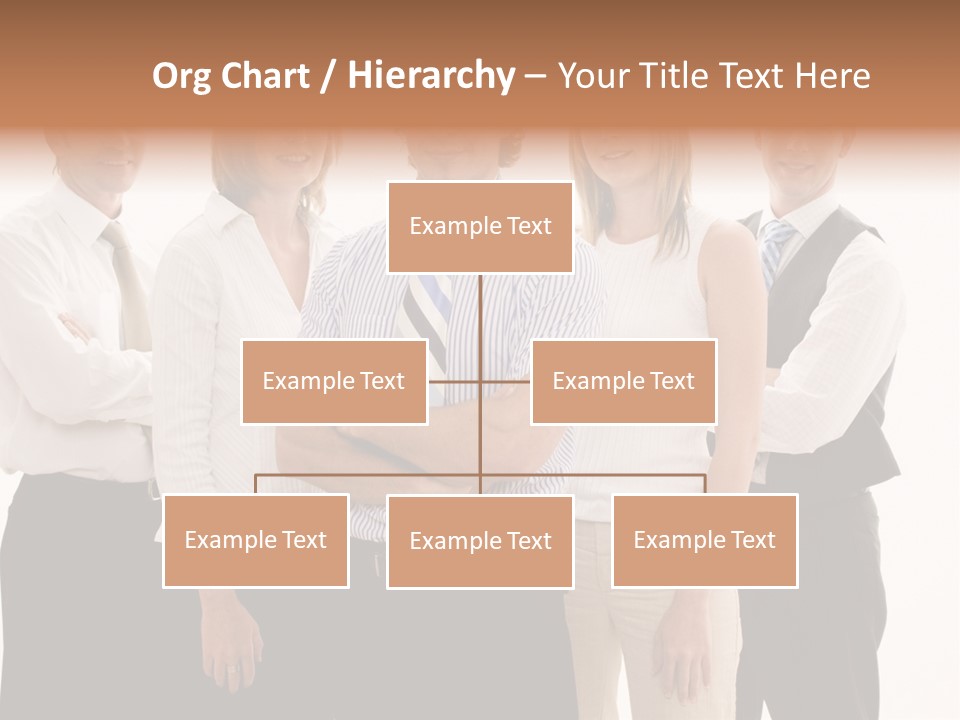 Org Chart / Hierarchy – Your Title Text Here

Example Text

Example Text

Example Text

Example Text

Example Text

Example Text